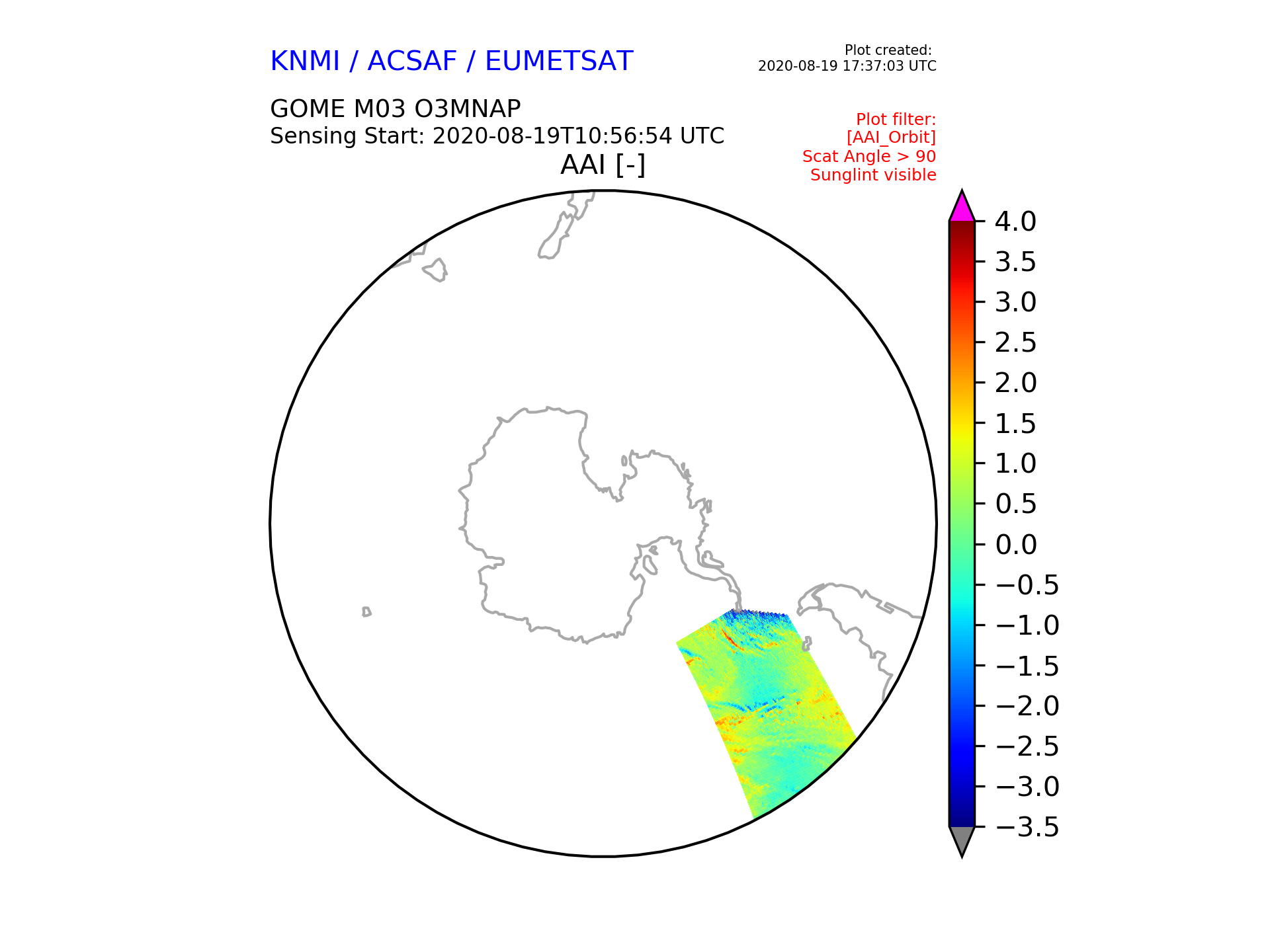 KNMI / ACSAF / EUMETSAT

Plot created:
2020-08-19 17:37:03 UTC

GOME M03 O3MNAP
Sensing Start: 2020-08-19T10:56:54 UTC

Plot filter:
[AAI_Orbit]
Scat Angle > 90
Sunglint visible

AAI [-]

4.0
3.5
3.0
2.5
2.0
1.5
1.0
0.5
0.0
−0.5
−1.0
−1.5
−2.0
−2.5
−3.0
−3.5